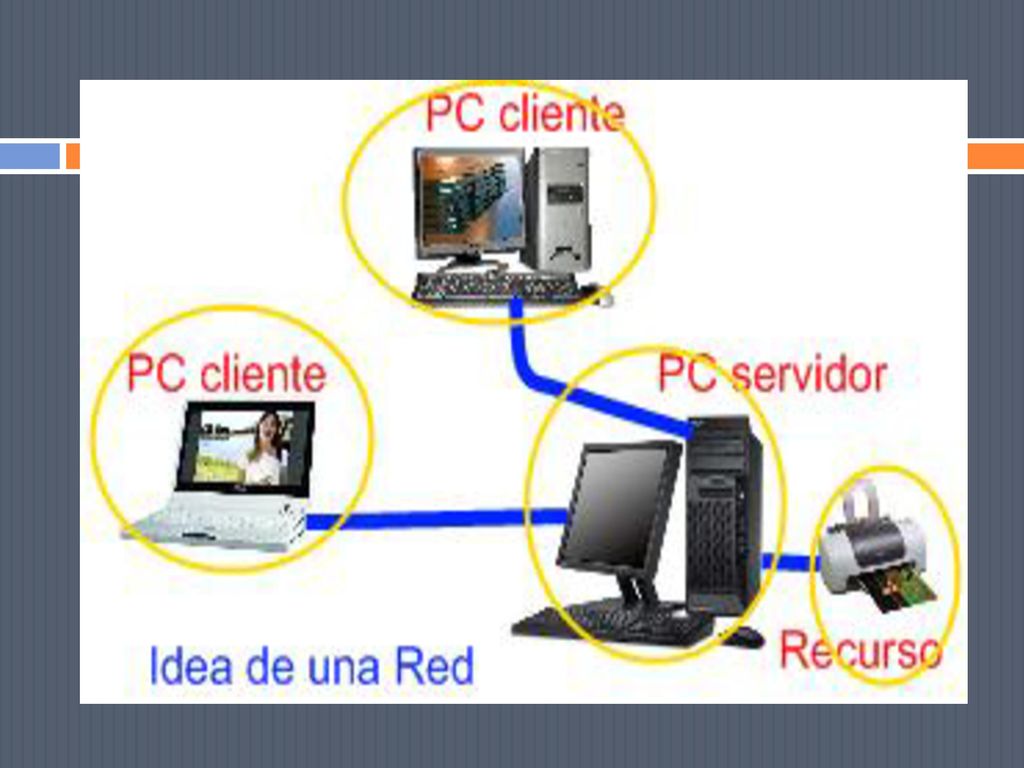 PC cliente

PC cliente

PC servidor

Recurso

Idea de una Red